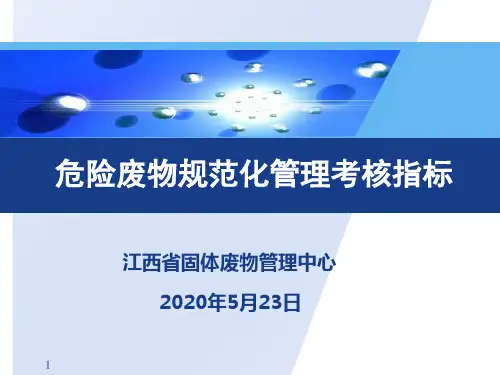 危险废物规范化管理考核指标

江西省固体废物管理中心

2020年5月23日

1